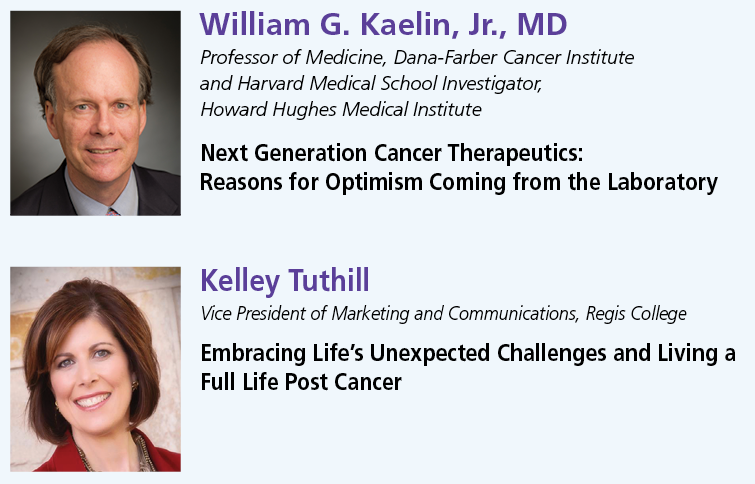 William G. Kaelin, Jr., MD

Professor of Medicine, Dana-Farber Cancer Institute and Harvard Medical School Investigator, Howard Hughes Medical Institute

Next Generation Cancer Therapeutics: Reasons for Optimism Coming from the Laboratory

Kelley Tuthill

Vice President of Marketing and Communications, Regis College

Embracing Life's Unexpected Challenges and Living a Full Life Post Cancer